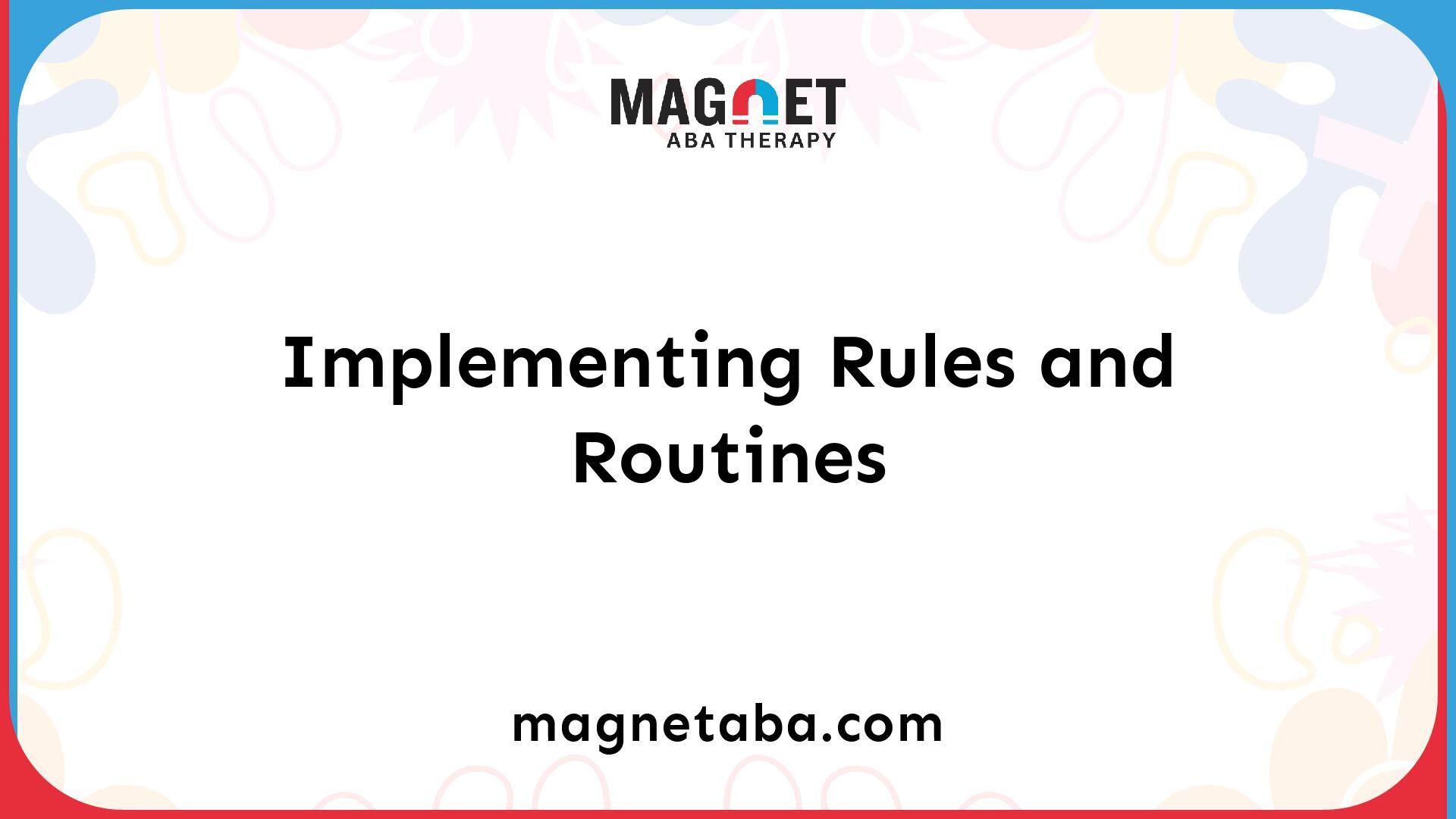 MAGNET
ABA THERAPY

Implementing Rules and Routines

magnetaba.com